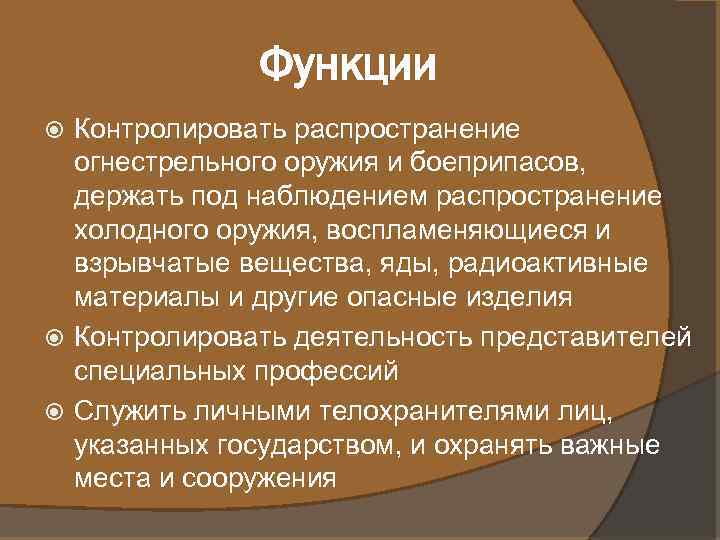 Функции

Контролировать распространение огнестрельного оружия и боеприпасов, держать под наблюдением распространение холодного оружия, воспламеняющиеся и взрывчатые вещества, яды, радиоактивные материалы и другие опасные изделия

Контролировать деятельность представителей специальных профессий

Служить личными телохранителями лиц, указанных государством, и охранять важные места и сооружения